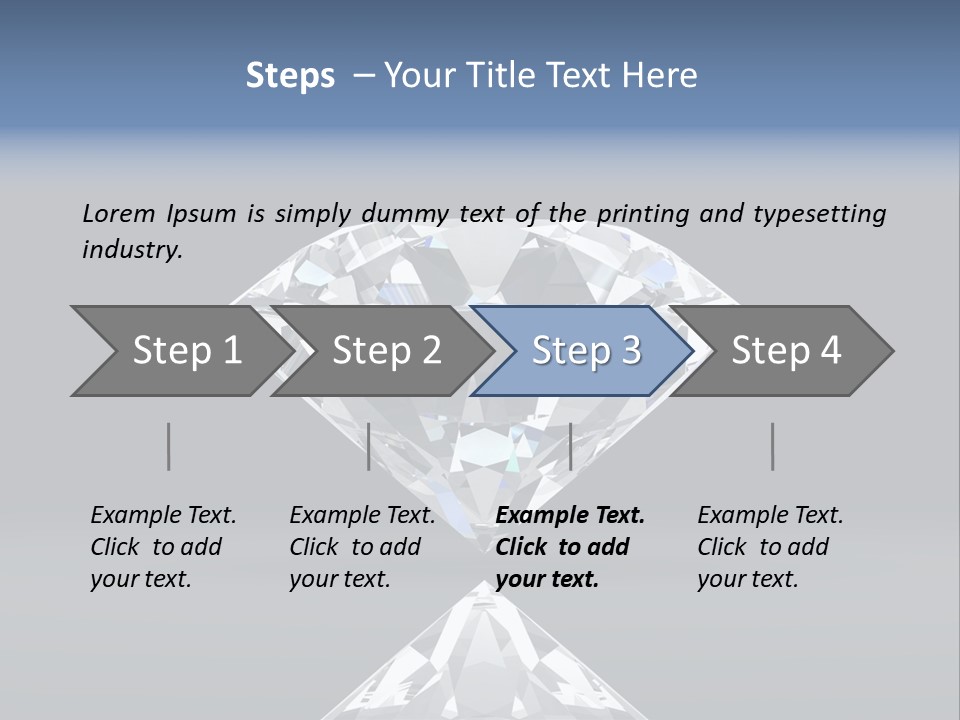 Steps – Your Title Text Here

Lorem Ipsum is simply dummy text of the printing and typesetting industry.

Step 1

Step 2

Step 3

Step 4

Example Text. Click to add your text.

Example Text. Click to add your text.

Example Text. Click to add your text.

Example Text. Click to add your text.